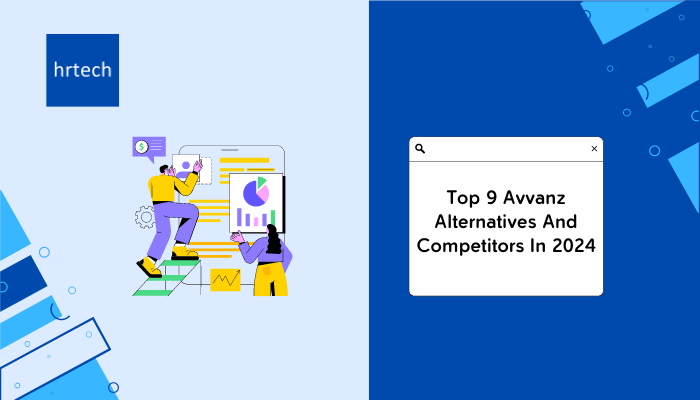 hrtech

$

Top 9 Avvanz Alternatives And Competitors In 2024